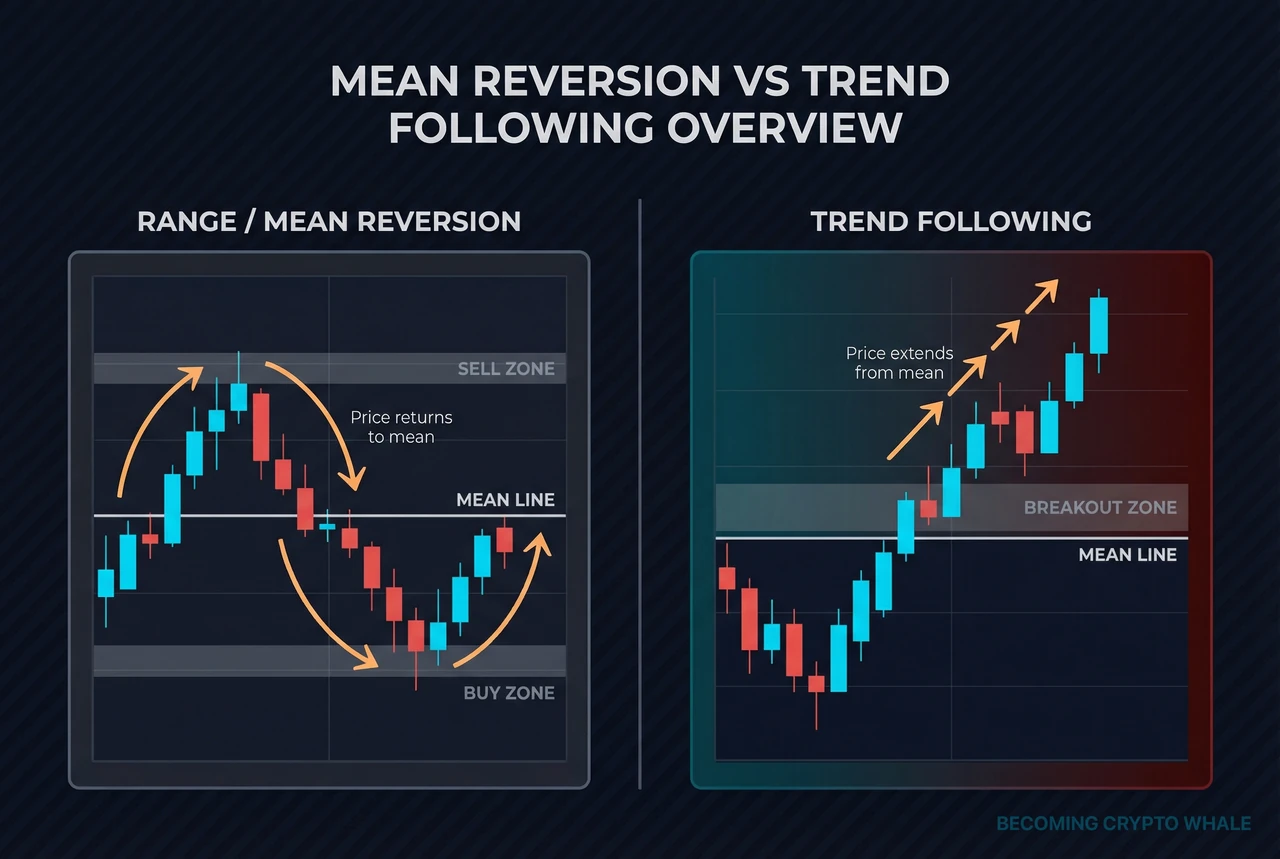 MEAN REVERSION VS TREND FOLLOWING OVERVIEW

RANGE / MEAN REVERSION

SELL ZONE

Price returns to mean

MEAN LINE

BUY ZONE

TREND FOLLOWING

Price extends from mean

BREAKOUT ZONE

MEAN LINE

BECOMING CRYPTO WHALE